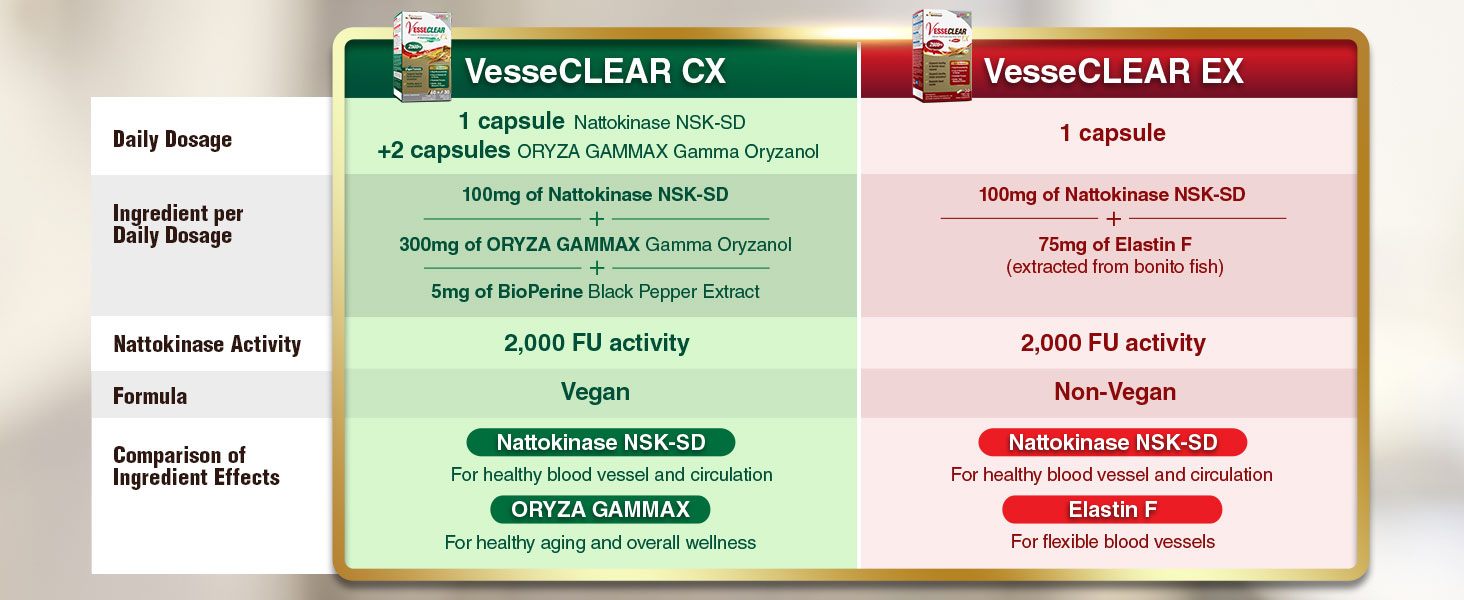 | | VesseCLEAR CX | VesseCLEAR EX |
|---|---|---|
| Daily Dosage | 1 capsule Nattokinase NSK-SD +2 capsules ORYZA GAMMAX Gamma Oryzanol | 1 capsule |
| Ingredient per Daily Dosage | 100mg of Nattokinase NSK-SD + 300mg of ORYZA GAMMAX Gamma Oryzanol + 5mg of BioPerine Black Pepper Extract | 100mg of Nattokinase NSK-SD + 75mg of Elastin F (extracted from bonito fish) |
| Nattokinase Activity | 2,000 FU activity | 2,000 FU activity |
| Formula | Vegan | Non-Vegan |
| Comparison of Ingredient Effects | Nattokinase NSK-SD For healthy blood vessel and circulation ORYZA GAMMAX For healthy aging and overall wellness | Nattokinase NSK-SD For healthy blood vessel and circulation Elastin F For flexible blood vessels |